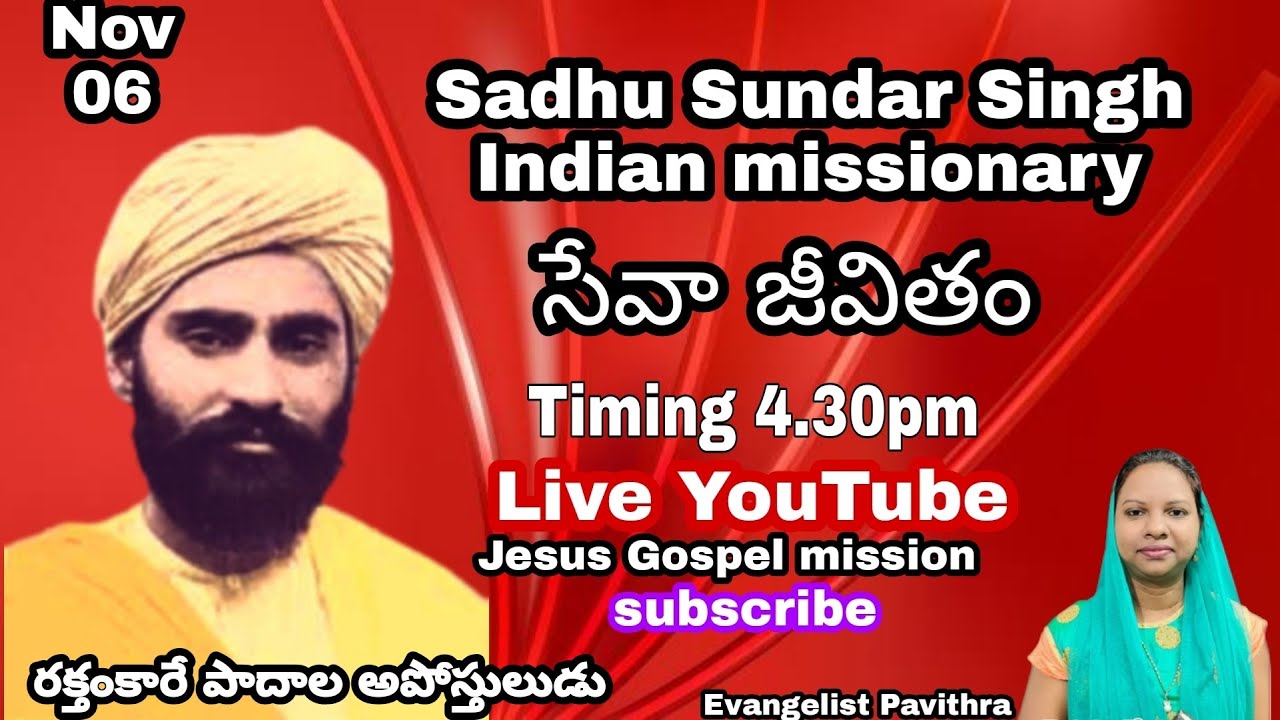 Nov
06

Sadhu Sundar Singh
Indian missionary

సేవా జీవితం

Timing 4.30pm

Live YouTube

Jesus Gospel mission

subscribe

రక్తంకారే పాదాల అపోస్తులుడు

Evangelist Pavithra